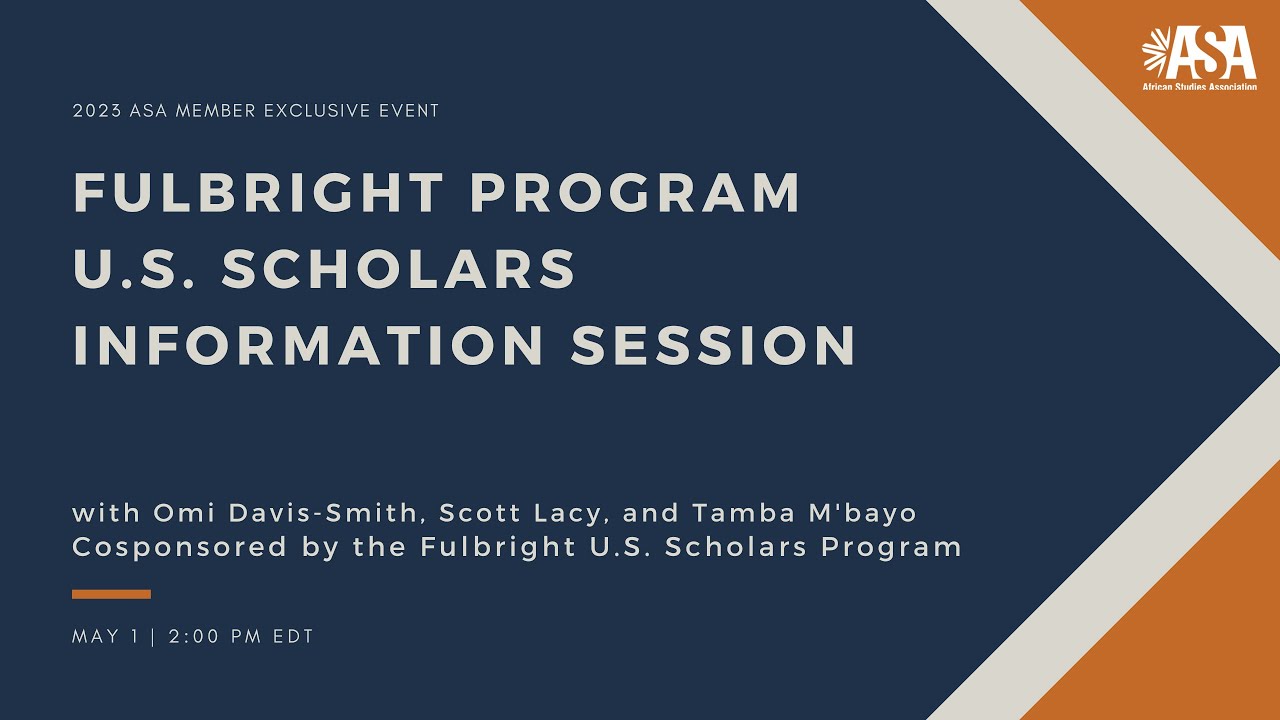 ASA
African Studies Association

2023 ASA MEMBER EXCLUSIVE EVENT

FULBRIGHT PROGRAM U.S. SCHOLARS INFORMATION SESSION

with Omi Davis-Smith, Scott Lacy, and Tamba M'bayo
Cosponsored by the Fulbright U.S. Scholars Program

MAY 1 | 2:00 PM EDT